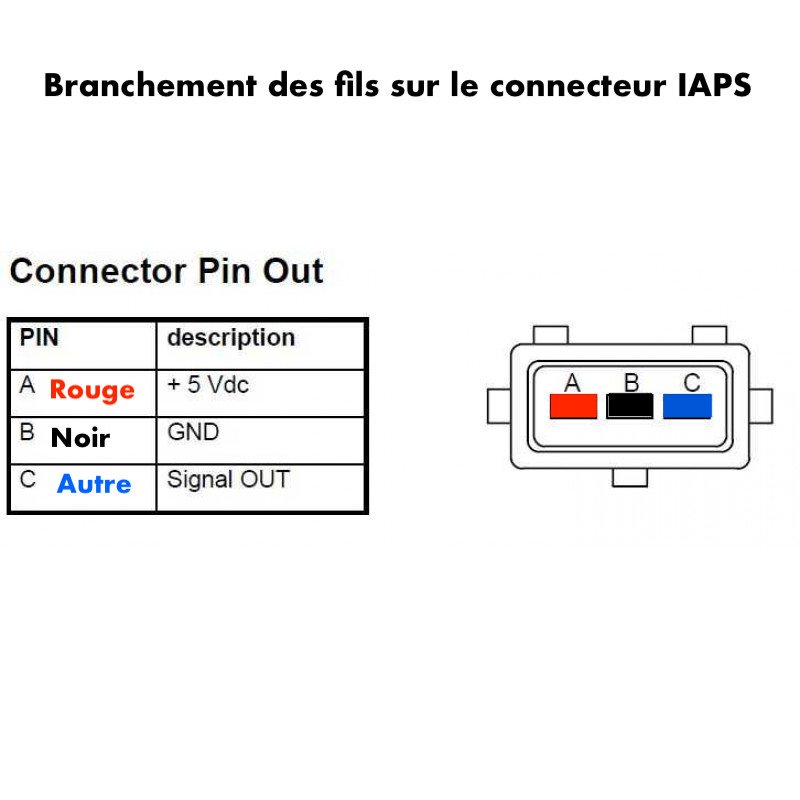 Branchement des fils sur le connecteur IAPS

Connector Pin Out

| PIN | description |
|---|---|
| A Rouge | + 5 Vdc |
| B Noir | GND |
| C Autre | Signal OUT |

A B C